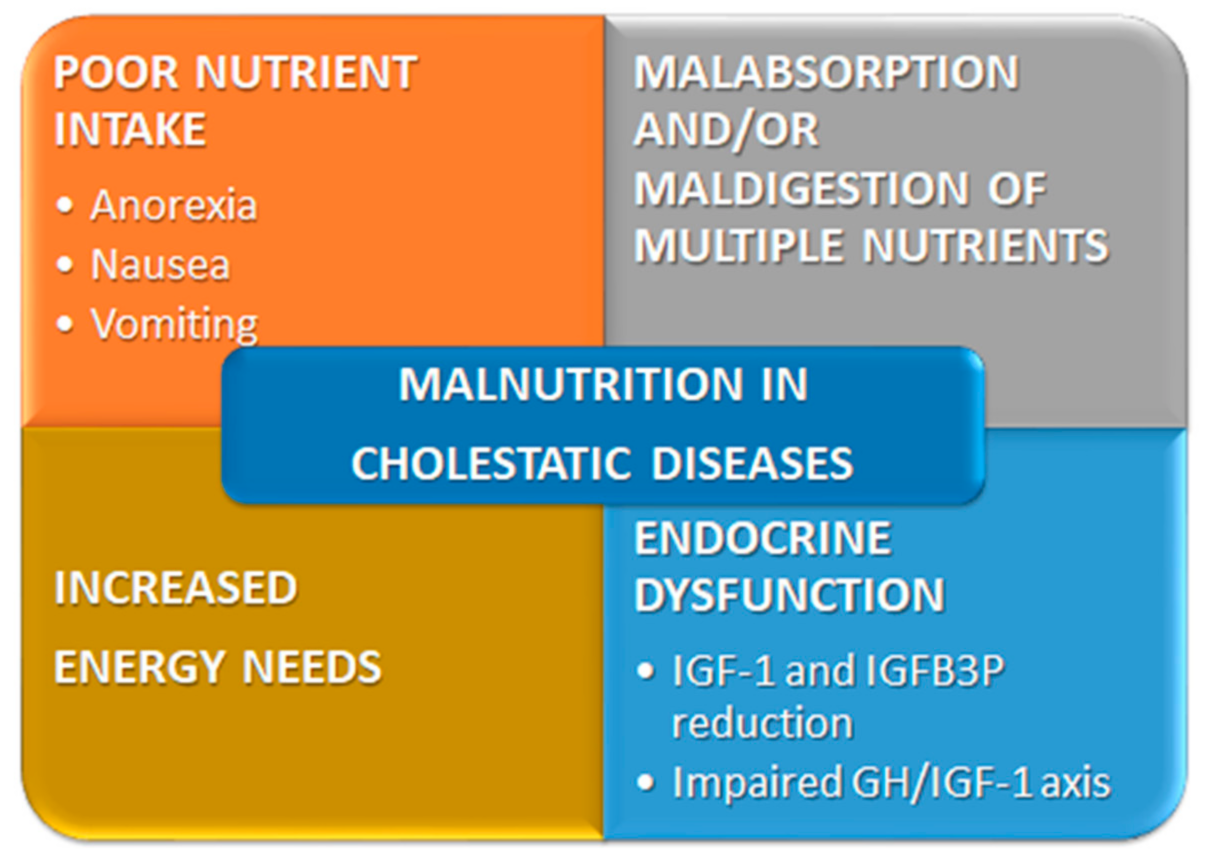 POOR NUTRIENT INTAKE

• Anorexia
• Nausea
• Vomiting

MALABSORPTION AND/OR MALDIGESTION OF MULTIPLE NUTRIENTS

MALNUTRITION IN CHOLESTATIC DISEASES

INCREASED ENERGY NEEDS

ENDOCRINE DYSFUNCTION

• IGF-1 and IGFB3P reduction
• Impaired GH/IGF-1 axis